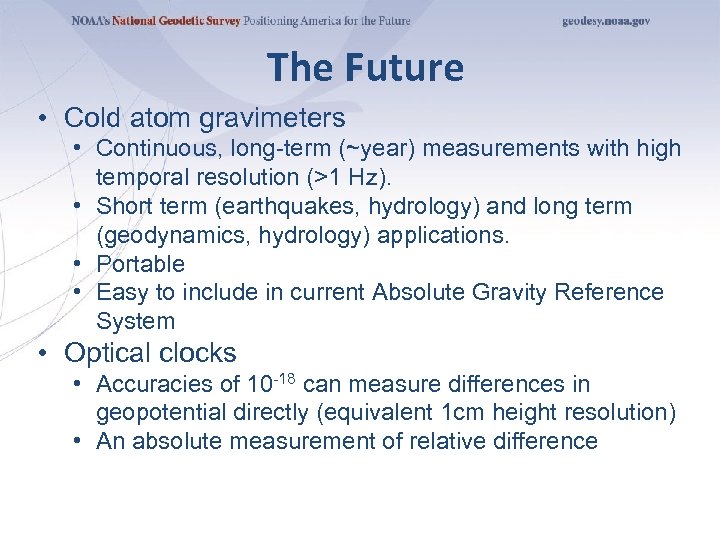 NOAA's National Geodetic Survey Positioning America for the Future geodesy.noaa.gov

The Future

• Cold atom gravimeters
• Continuous, long-term (~year) measurements with high temporal resolution (>1 Hz).
• Short term (earthquakes, hydrology) and long term (geodynamics, hydrology) applications.
• Portable
• Easy to include in current Absolute Gravity Reference System
• Optical clocks
• Accuracies of $10^{-18}$ can measure differences in geopotential directly (equivalent 1cm height resolution)
• An absolute measurement of relative difference